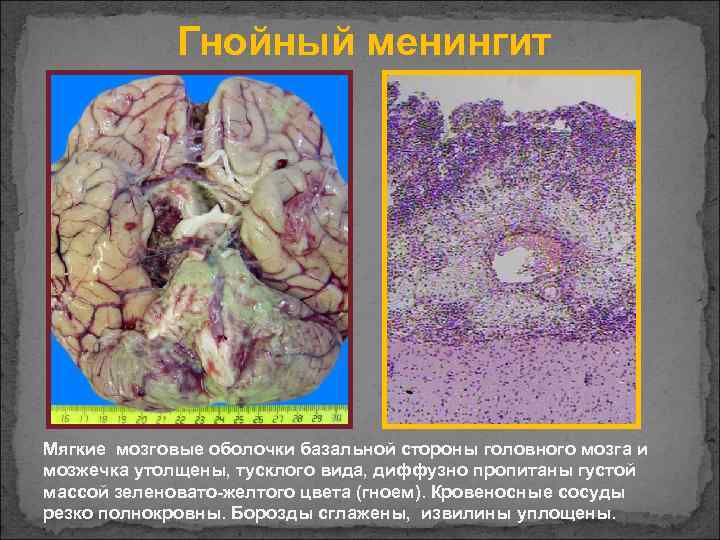 Гнойный менингит

16 17 18 19 20 21 22 23 24 25 26 27 28 29 30

Мягкие мозговые оболочки базальной стороны головного мозга и мозжечка утолщены, тусклого вида, диффузно пропитаны густой массой зеленовато-желтого цвета (гноем). Кровеносные сосуды резко полнокровны. Борозды сглажены, извилины уплощены.